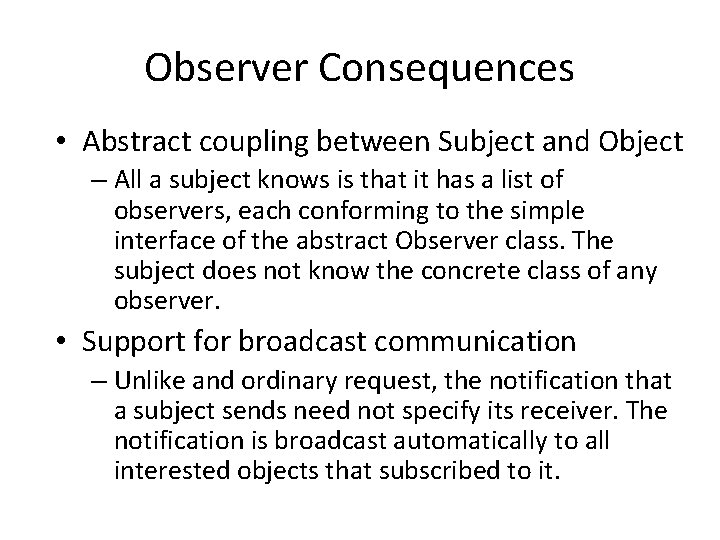 Observer Consequences

• Abstract coupling between Subject and Object
– All a subject knows is that it has a list of observers, each conforming to the simple interface of the abstract Observer class. The subject does not know the concrete class of any observer.

• Support for broadcast communication
– Unlike and ordinary request, the notification that a subject sends need not specify its receiver. The notification is broadcast automatically to all interested objects that subscribed to it.